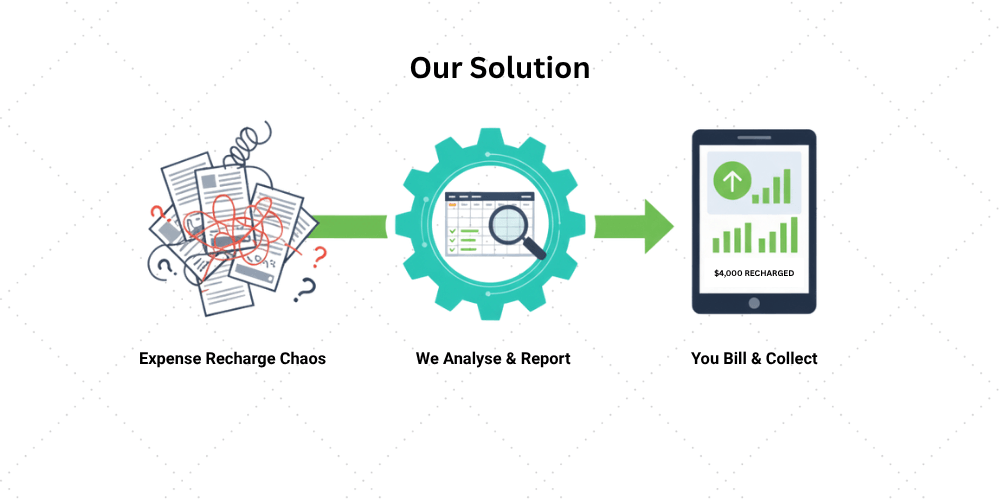 Our Solution

$4,000 RECHARGED

Expense Recharge Chaos

We Analyse & Report

You Bill & Collect